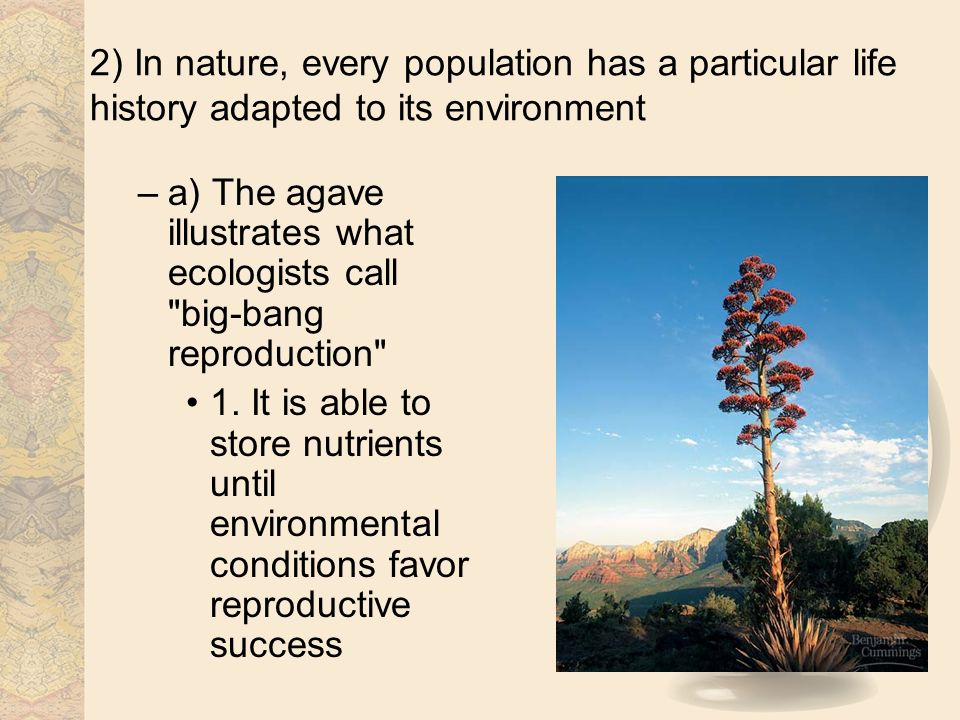 2) In nature, every population has a particular life history adapted to its environment

– a) The agave illustrates what ecologists call "big-bang reproduction"

• 1. It is able to store nutrients until environmental conditions favor reproductive success

Benjamin Cummings